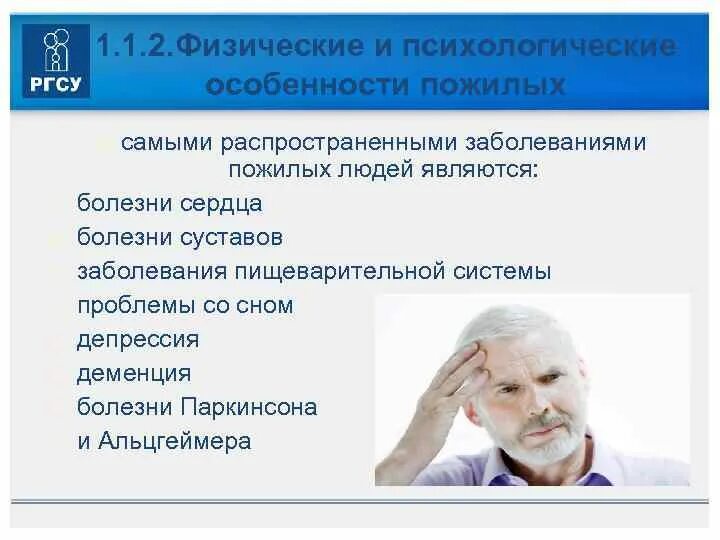 РГСУ

1.1.2.Физические и психологические особенности пожилых

самыми распространенными заболеваниями пожилых людей являются:

болезни сердца

болезни суставов

заболевания пищеварительной системы

проблемы со сном

депрессия

деменция

болезни Паркинсона и Альцгеймера